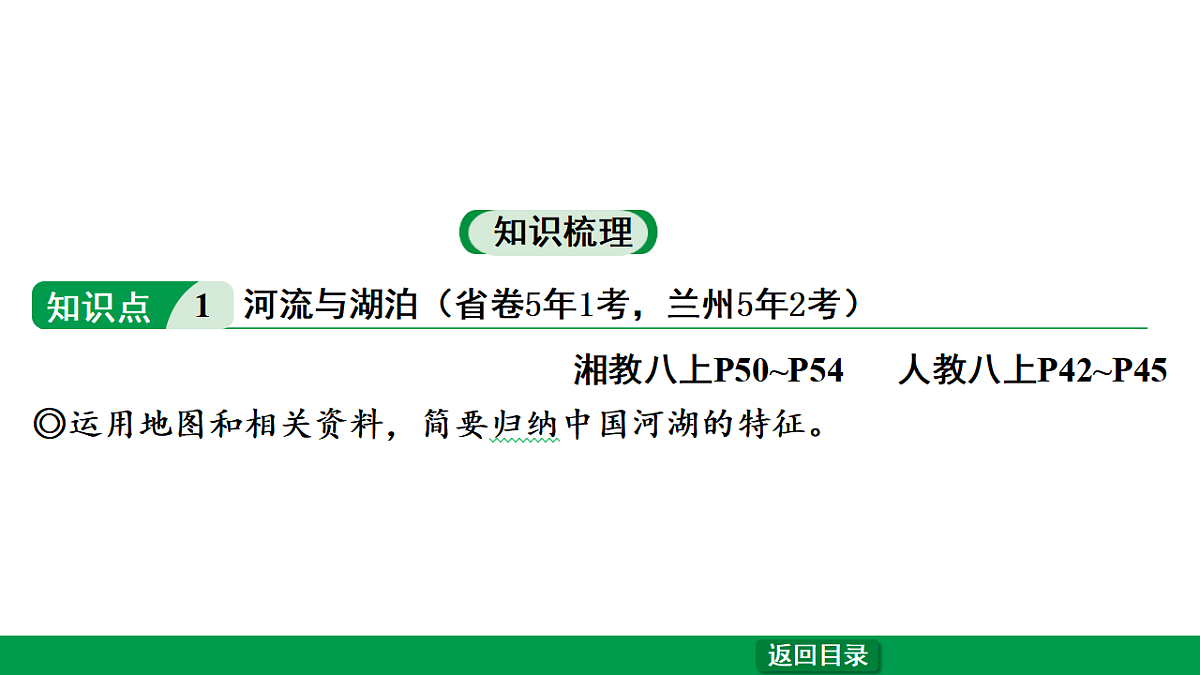 知识梳理

知识点 1 河流与湖泊（省卷5年1考，兰州5年2考）

湘教八上P50~P54 人教八上P42~P45

◎运用地图和相关资料，简要归纳中国河湖的特征。

返回目录